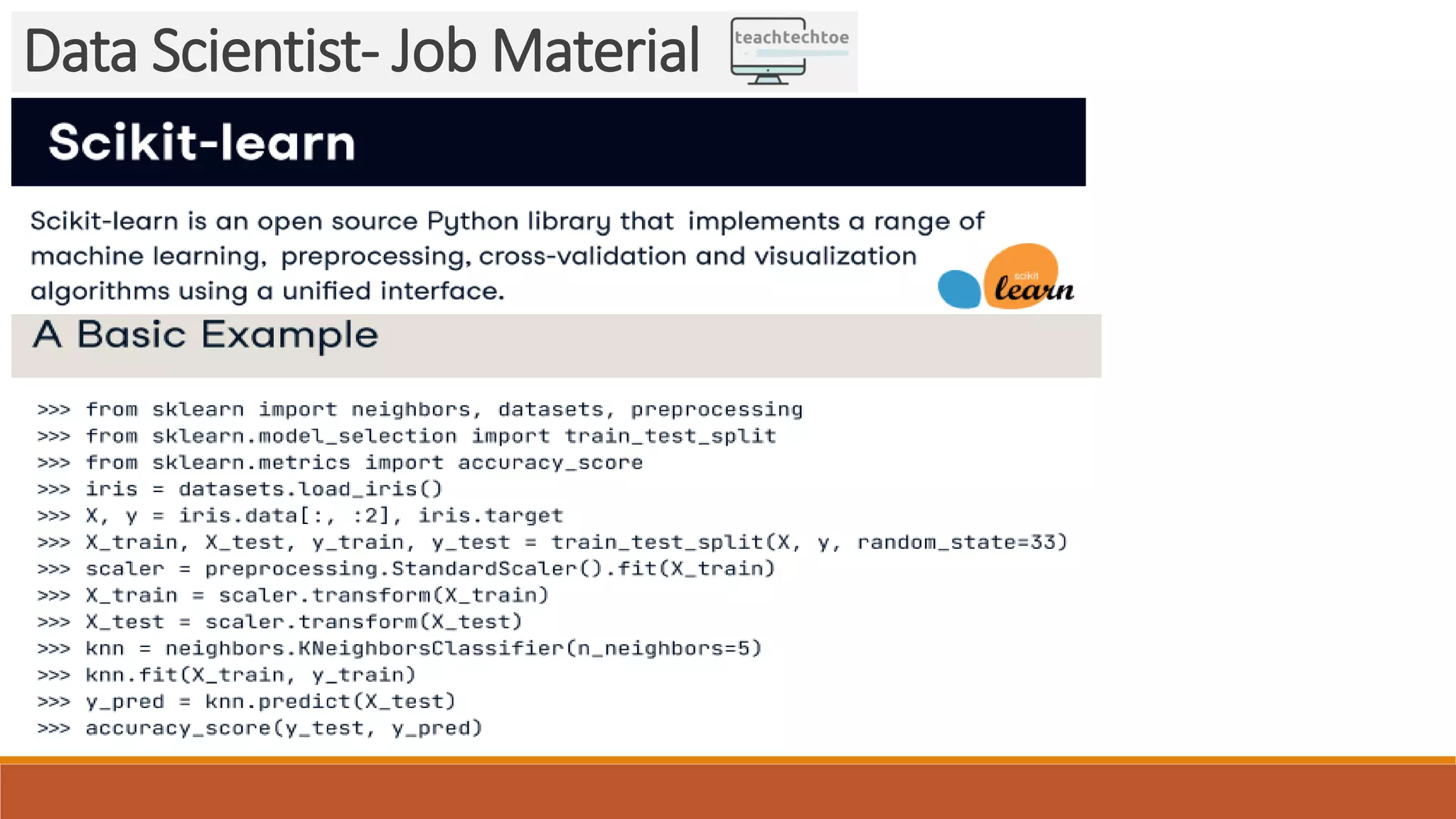 Data Scientist- Job Material

teachtechtoe

Scikit-learn

Scikit-learn is an open source Python library that implements a range of machine learning, preprocessing, cross-validation and visualization algorithms using a unified interface.

scikit learn

A Basic Example

>>> from sklearn import neighbors, datasets, preprocessing
>>> from sklearn.model_selection import train_test_split
>>> from sklearn.metrics import accuracy_score
>>> iris = datasets.load_iris()
>>> X, y = iris.data[:, :2], iris.target
>>> X_train, X_test, y_train, y_test = train_test_split(X, y, random_state=33)
>>> scaler = preprocessing.StandardScaler().fit(X_train)
>>> X_train = scaler.transform(X_train)
>>> X_test = scaler.transform(X_test)
>>> knn = neighbors.KNeighborsClassifier(n_neighbors=5)
>>> knn.fit(X_train, y_train)
>>> y_pred = knn.predict(X_test)
>>> accuracy_score(y_test, y_pred)